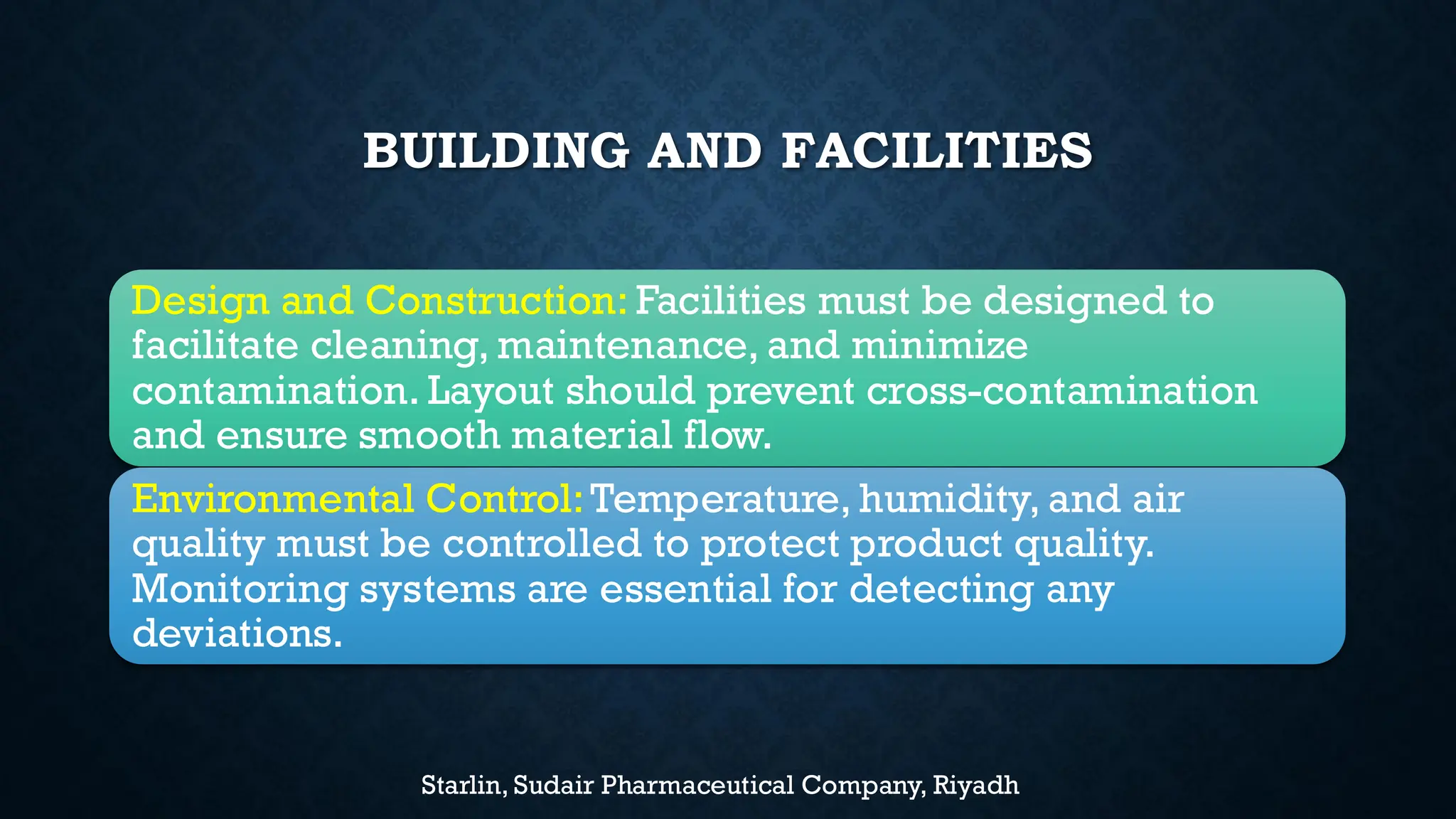 BUILDING AND FACILITIES

Design and Construction: Facilities must be designed to facilitate cleaning, maintenance, and minimize contamination. Layout should prevent cross-contamination and ensure smooth material flow.

Environmental Control: Temperature, humidity, and air quality must be controlled to protect product quality. Monitoring systems are essential for detecting any deviations.

Starlin, Sudair Pharmaceutical Company, Riyadh